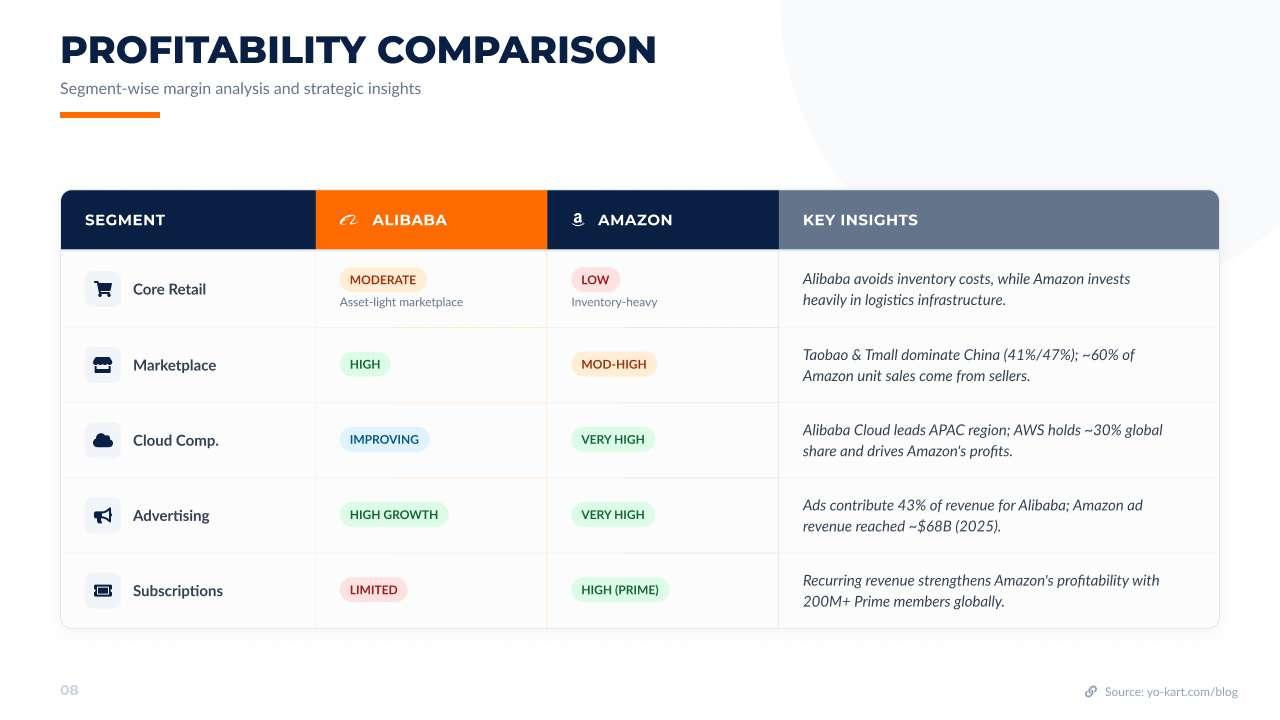 PROFITABILITY COMPARISON

Segment-wise margin analysis and strategic insights

| SEGMENT | ALIBABA | AMAZON | KEY INSIGHTS |
|---|---|---|---|
| Core Retail | MODERATE Asset-light marketplace | LOW Inventory-heavy | Alibaba avoids inventory costs, while Amazon invests heavily in logistics infrastructure. |
| Marketplace | HIGH | MOD-HIGH | Taobao & Tmall dominate China (41%/47%); ~60% of Amazon unit sales come from sellers. |
| Cloud Comp. | IMPROVING | VERY HIGH | Alibaba Cloud leads APAC region; AWS holds ~30% global share and drives Amazon's profits. |
| Advertising | HIGH GROWTH | VERY HIGH | Ads contribute 43% of revenue for Alibaba; Amazon ad revenue reached ~$68B (2025). |
| Subscriptions | LIMITED | HIGH (PRIME) | Recurring revenue strengthens Amazon's profitability with 200M+ Prime members globally. |

08

Source: yo-kart.com/blog